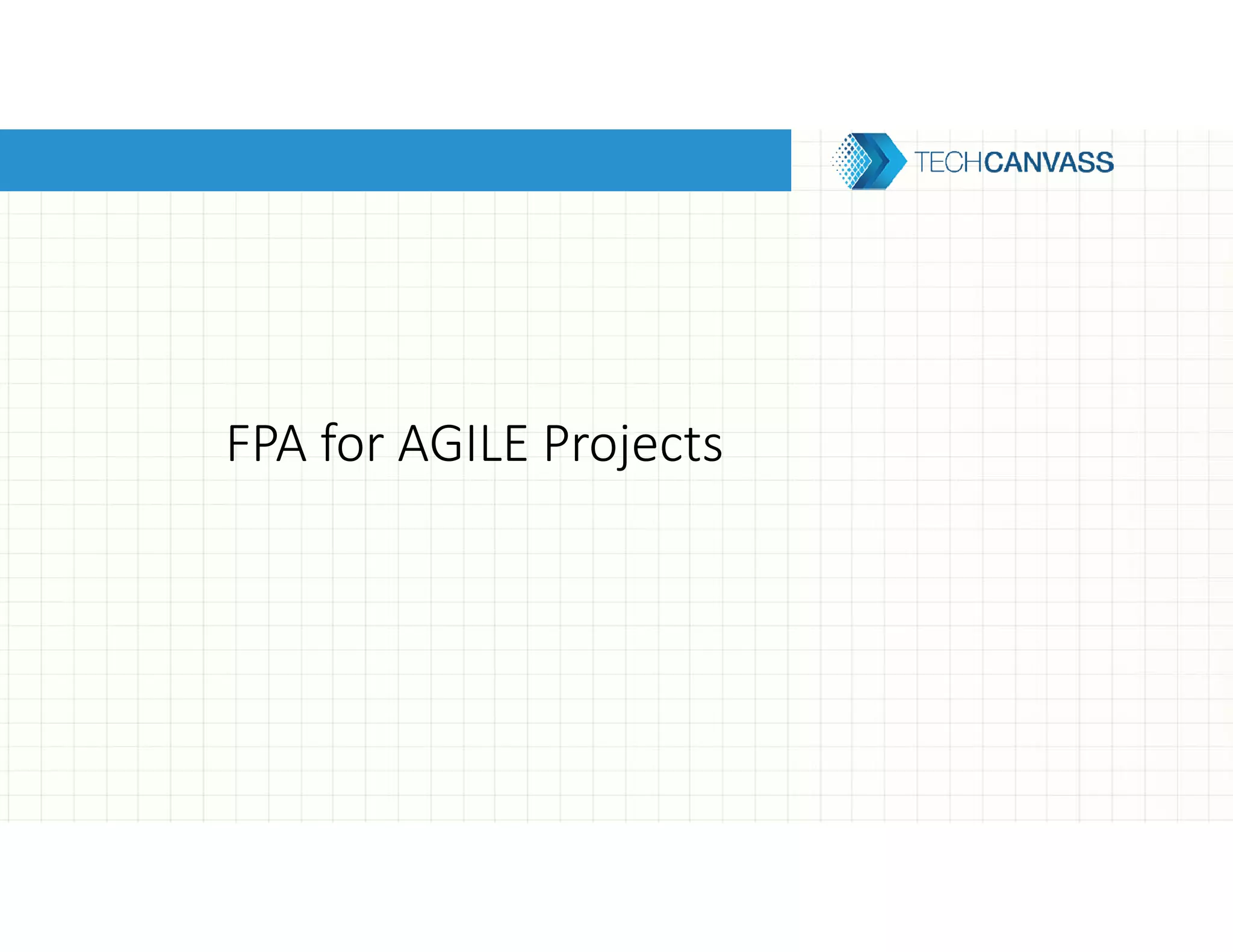 TECHCANVASS

FPA for AGILE Projects